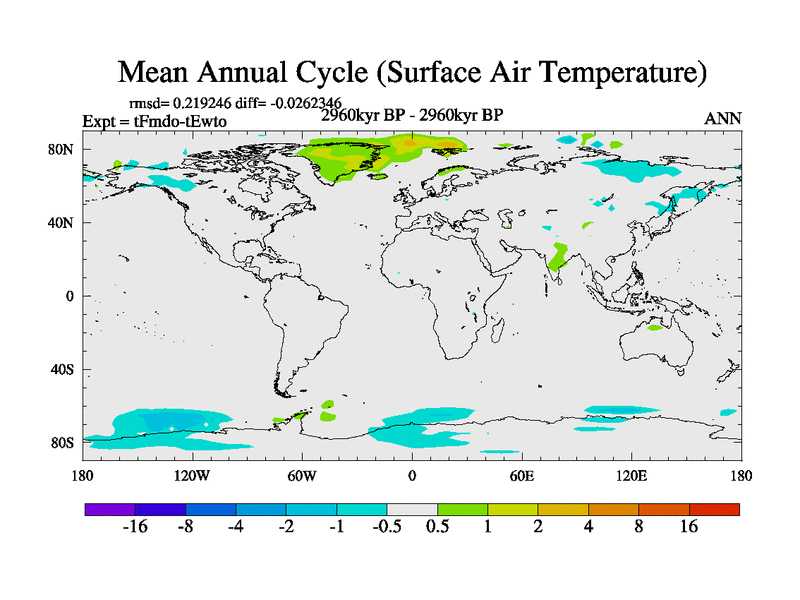 Mean Annual Cycle (Surface Air Temperature)

rmsd= 0.219246 diff= -0.0262346
Expt = tFmdo-tEwto
2960kyr BP - 2960kyr BP
ANN

80N
40N
0
40S
80S

180
120W
60W
0
60E
120E
180

-16 -8 -4 -2 -1 -0.5 0.5 1 2 4 8 16